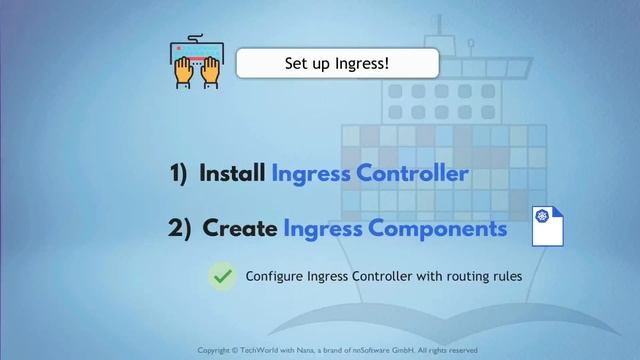 Set up Ingress!

1) Install Ingress Controller

2) Create Ingress Components

Configure Ingress Controller with routing rules

Copyright © TechWorld with Nana, a brand of nnSoftware GmbH. All rights reserved